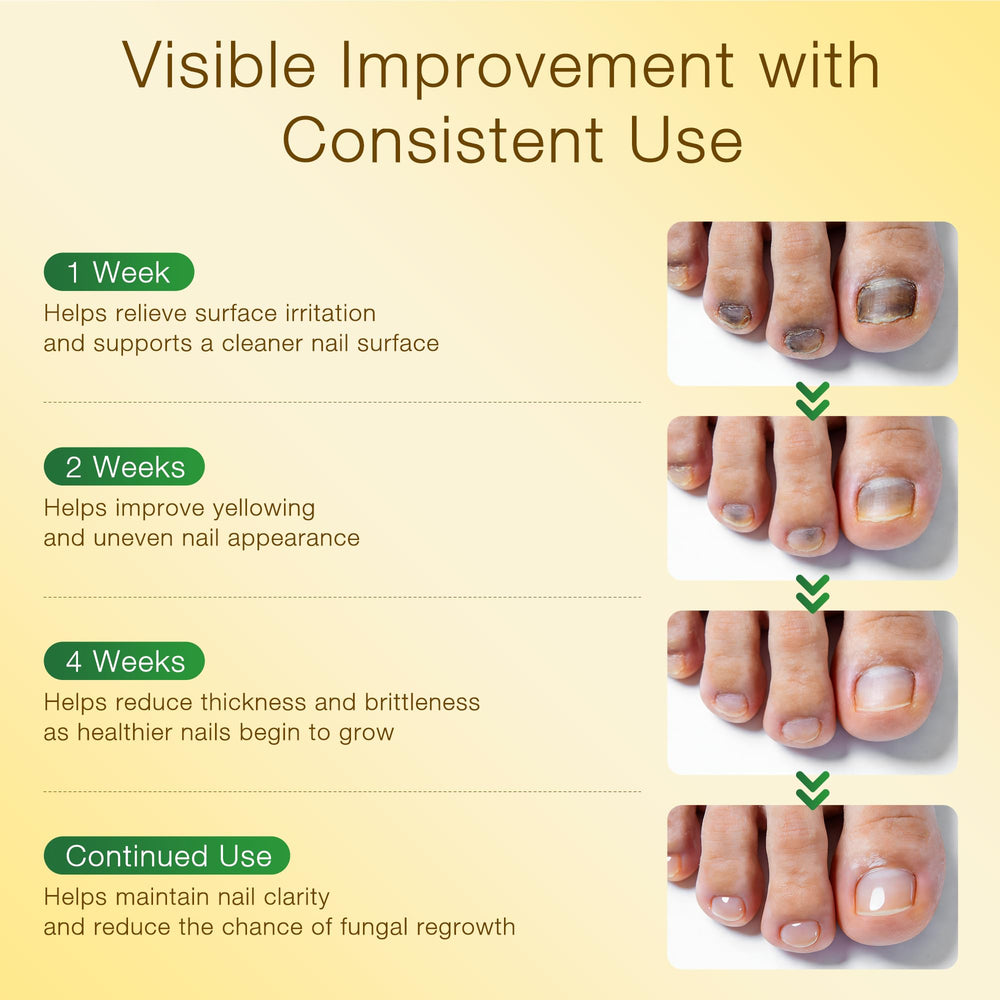 Visible Improvement with Consistent Use

1 Week
Helps relieve surface irritation and supports a cleaner nail surface

2 Weeks
Helps improve yellowing and uneven nail appearance

4 Weeks
Helps reduce thickness and brittleness as healthier nails begin to grow

Continued Use
Helps maintain nail clarity and reduce the chance of fungal regrowth